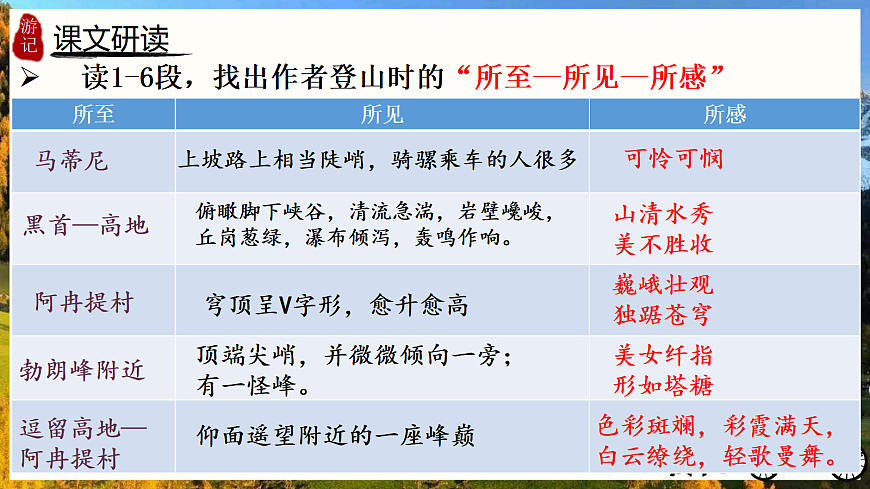 游记

课文研读

➢ 读1-6段，找出作者登山时的“所至—所见—所感”

| 所至 | 所见 | 所感 |
|---|---|---|
| 马蒂尼 | 上坡路上相当陡峭，骑骡乘车的人很多 | 可怜可悯 |
| 黑首—高地 | 俯瞰脚下峡谷，清流急湍，岩壁巉峻，丘岗葱绿，瀑布倾泻，轰鸣作响。 | 山清水秀 美不胜收 |
| 阿冉提村 | 穹顶呈V字形，愈升愈高 | 巍峨壮观 独踞苍穹 |
| 勃朗峰附近 | 顶端尖峭，并微微倾向一旁；有一怪峰。 | 美女纤指 形如塔糖 |
| 逗留高地—阿冉提村 | 仰面遥望附近的一座峰巅 | 色彩斑斓，彩霞满天，白云缭绕，轻歌曼舞。 |